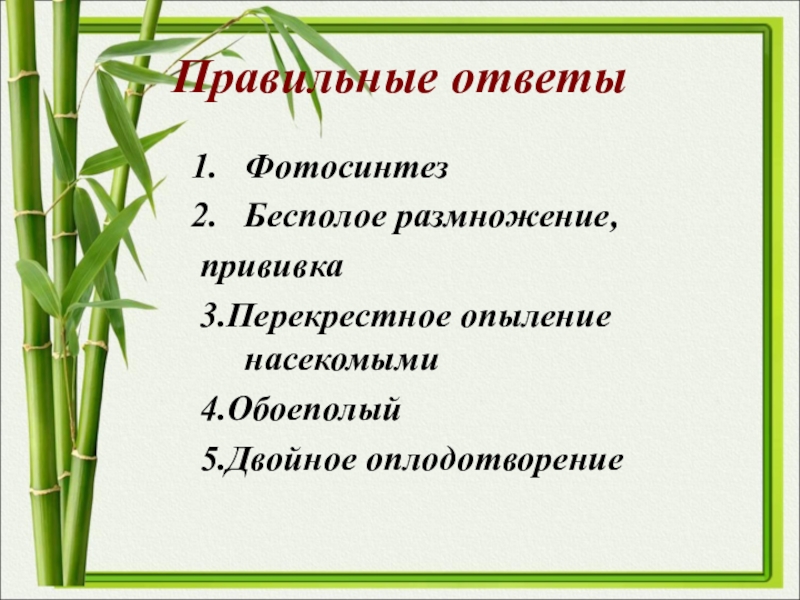 Правильные ответы

1. Фотосинтез
2. Бесполое размножение, прививка
3.Перекрестное опыление насекомыми
4.Обоеполый
5.Двойное оплодотворение